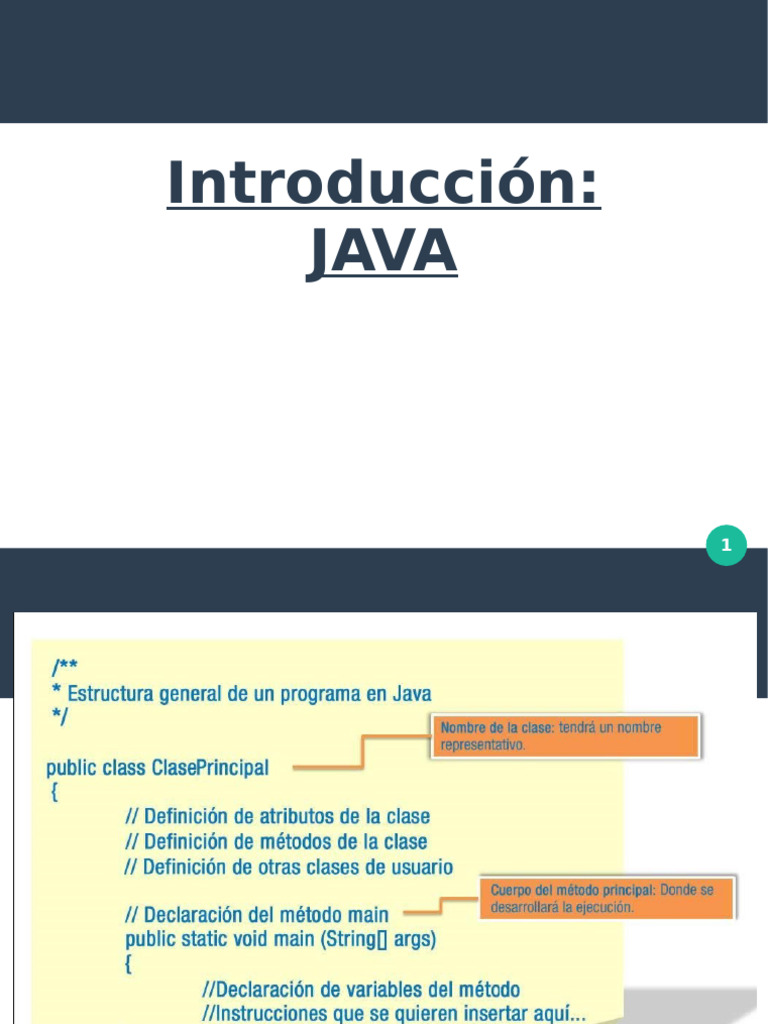 Introducción:
JAVA

1

/**
* Estructura general de un programa en Java
*/

public class ClasePrincipal
{
// Definición de atributos de la clase
// Definición de métodos de la clase
// Definición de otras clases de usuario

// Declaración del método main
public static void main (String[] args)
{
//Declaración de variables del método
//Instrucciones que se quieren insertar aquí...

Nombre de la clase: tendrá un nombre representativo.

Cuerpo del método principal: Donde se desarrollará la ejecución.